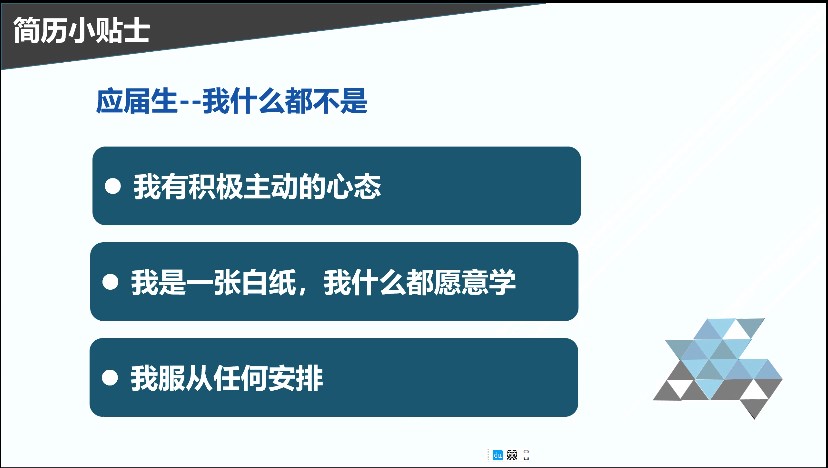 简历小贴士

应届生--我什么都不是

● 我有积极主动的心态

● 我是一张白纸，我什么都愿意学

● 我服从任何安排